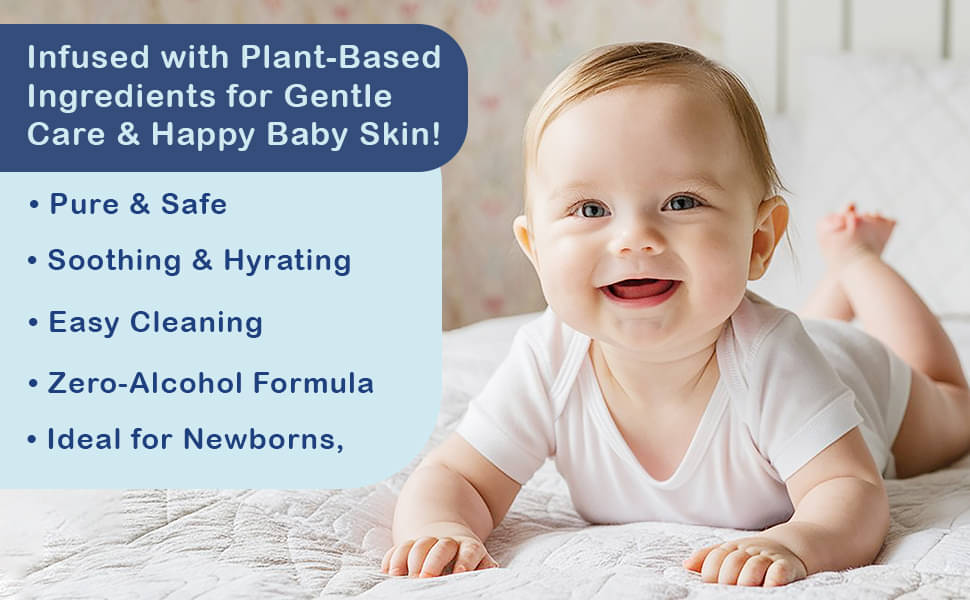 Infused with Plant-Based Ingredients for Gentle Care & Happy Baby Skin!

• Pure & Safe
• Soothing & Hyrating
• Easy Cleaning
• Zero-Alcohol Formula
• Ideal for Newborns,